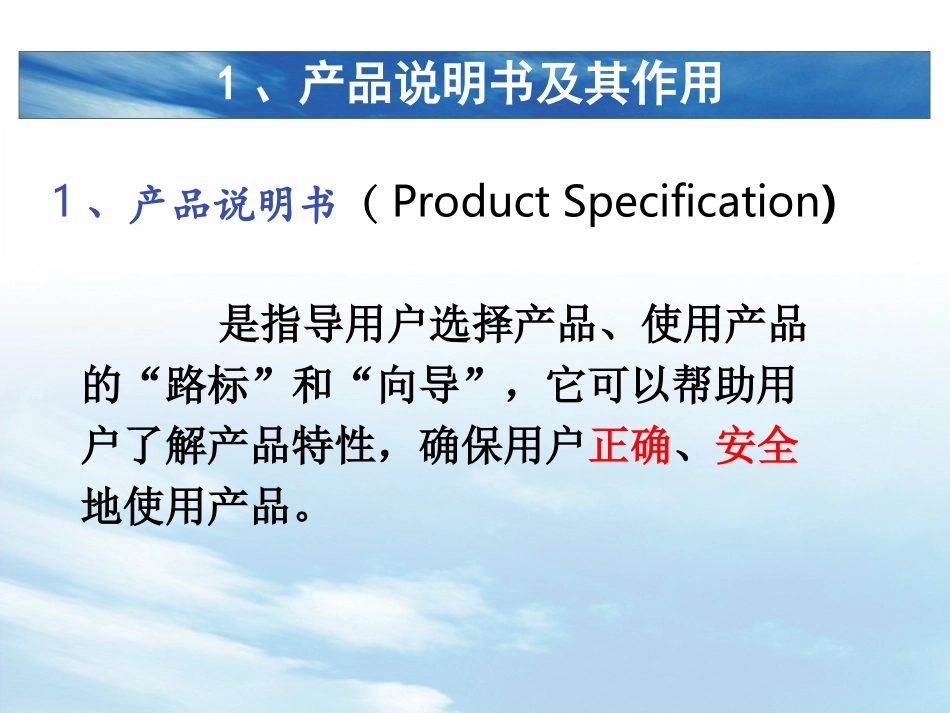 1 、产品说明书及其作用

1 、产品说明书 （ Product Specification)

是指导用户选择产品、使用产品的“路标”和“向导”，它可以帮助用户了解产品特性，确保用户正确、安全地使用产品。